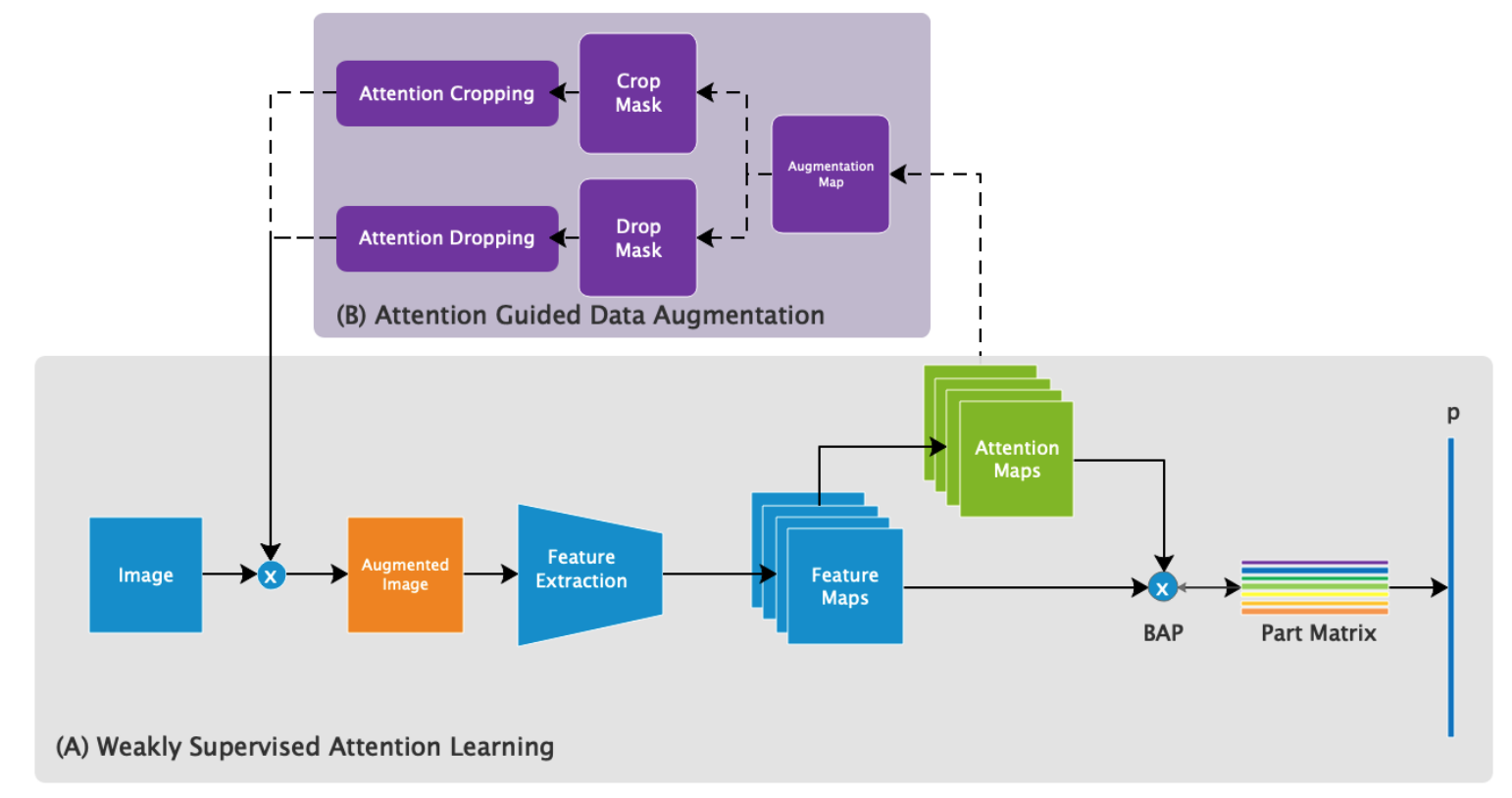 Attention Cropping

Crop Mask

Augmentation Map

Attention Dropping

Drop Mask

(B) Attention Guided Data Augmentation

Attention Maps

p

Image

x

Augmented Image

Feature Extraction

Feature Maps

x

BAP

Part Matrix

(A) Weakly Supervised Attention Learning